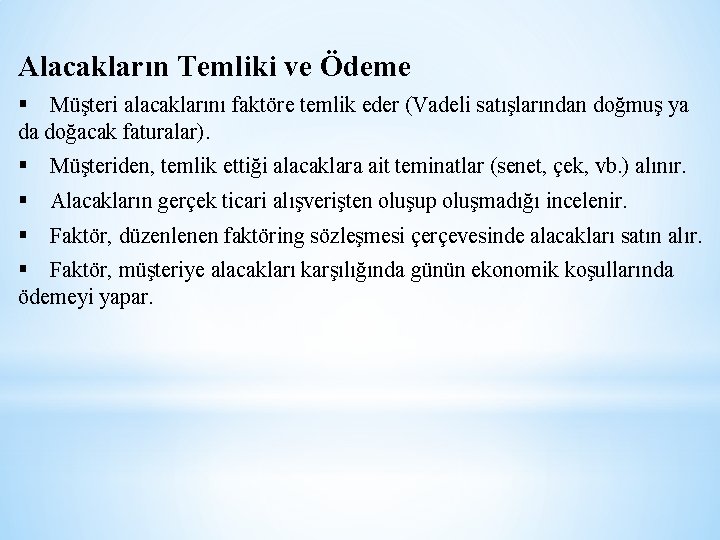 Alacakların Temliki ve Ödeme

▪ Müşteri alacaklarını faktöre temlik eder (Vadeli satışlarından doğmuş ya da doğacak faturalar).

▪ Müşteriden, temlik ettiği alacaklara ait teminatlar (senet, çek, vb.) alınır.

▪ Alacakların gerçek ticari alışverişten oluşup oluşmadığı incelenir.

▪ Faktör, düzenlenen faktöring sözleşmesi çerçevesinde alacakları satın alır.

▪ Faktör, müşteriye alacakları karşılığında günün ekonomik koşullarında ödemeyi yapar.